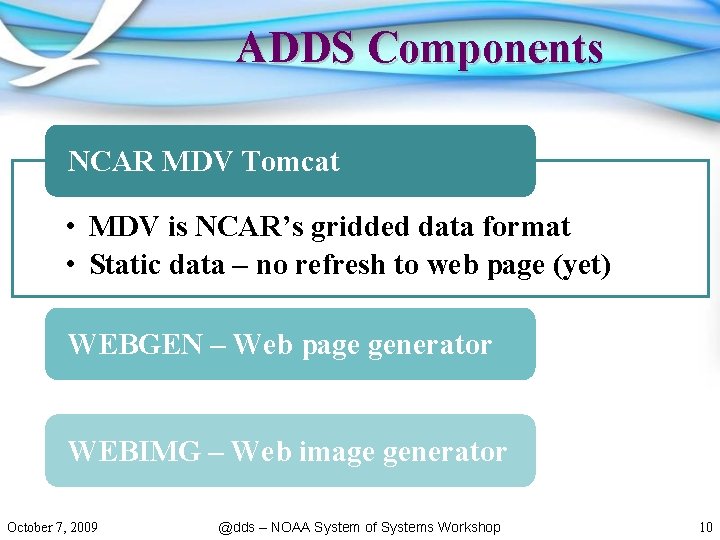 ADDS Components

NCAR MDV Tomcat

• MDV is NCAR's gridded data format
• Static data – no refresh to web page (yet)

WEBGEN – Web page generator

WEBIMG – Web image generator

October 7, 2009

@dds – NOAA System of Systems Workshop

10